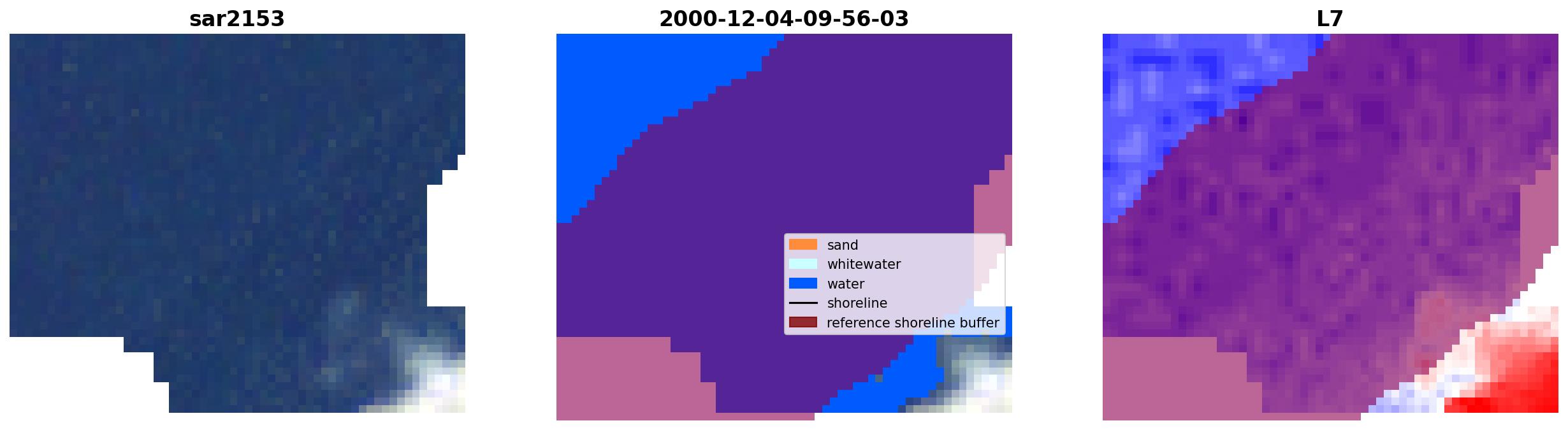 sar2153

2000-12-04-09-56-03

sand
whitewater
water
shoreline
reference shoreline buffer

L7